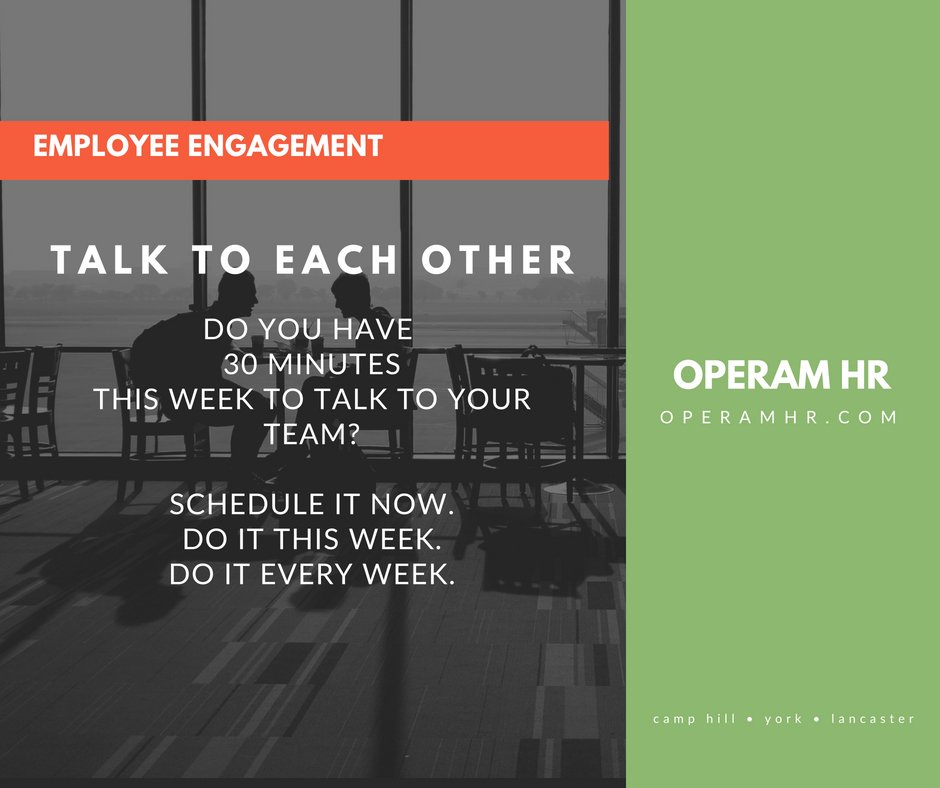 EMPLOYEE ENGAGEMENT

TALK TO EACH OTHER

DO YOU HAVE 30 MINUTES THIS WEEK TO TALK TO YOUR TEAM?

SCHEDULE IT NOW.
DO IT THIS WEEK.
DO IT EVERY WEEK.

OPERAM HR
OPERAMHR.COM

camp hill • york • lancaster